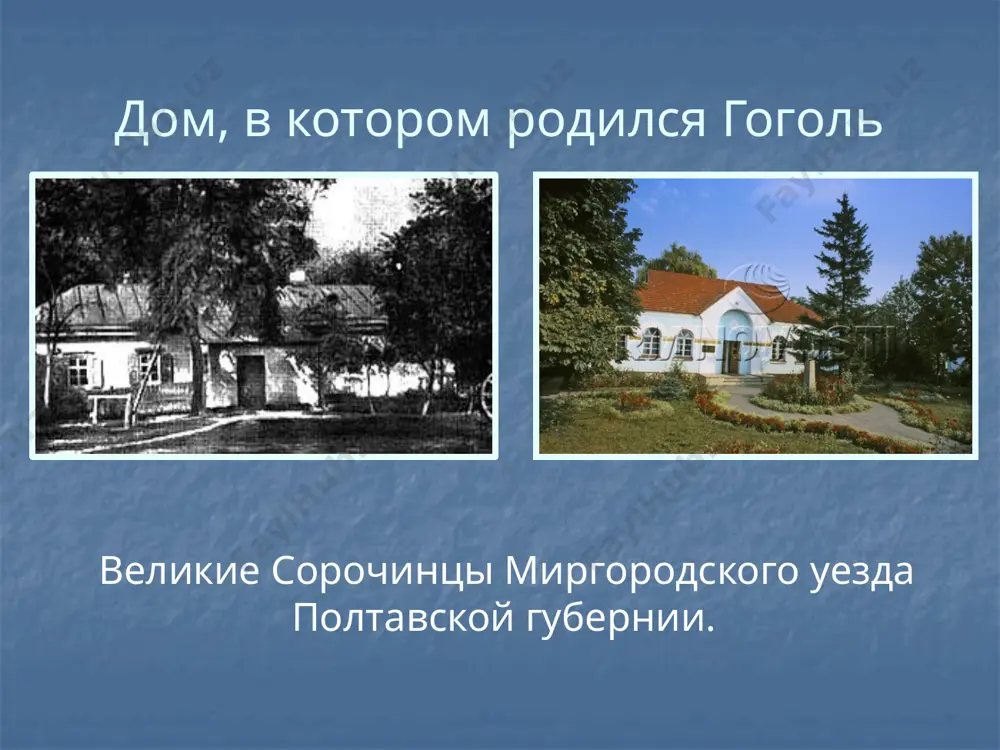 Дом, в котором родился Гоголь

Великие Сорочинцы Миргородского уезда Полтавской губернии.